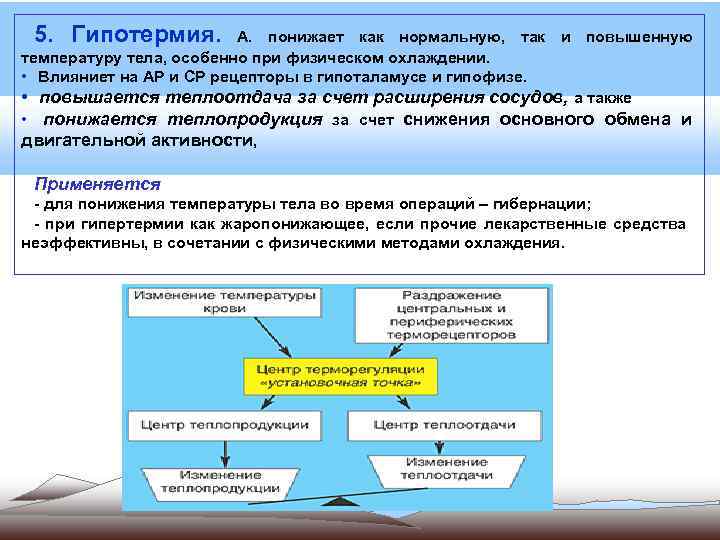 5. Гипотермия. А. понижает как нормальную, так и повышенную температуру тела, особенно при физическом охлаждении.
• Влияниет на АР и СР рецепторы в гипоталамусе и гипофизе.
• повышается теплоотдача за счет расширения сосудов, а также
• понижается теплопродукция за счет снижения основного обмена и двигательной активности,

Применяется
- для понижения температуры тела во время операций – гибернации;
- при гипертермии как жаропонижающее, если прочие лекарственные средства неэффективны, в сочетании с физическими методами охлаждения.

Изменение температуры крови

Раздражение центральных и периферических терморецепторов

Центр терморегуляции «установочная точка»

Центр теплопродукции

Центр теплоотдачи

Изменение теплопродукции

Изменение теплоотдачи